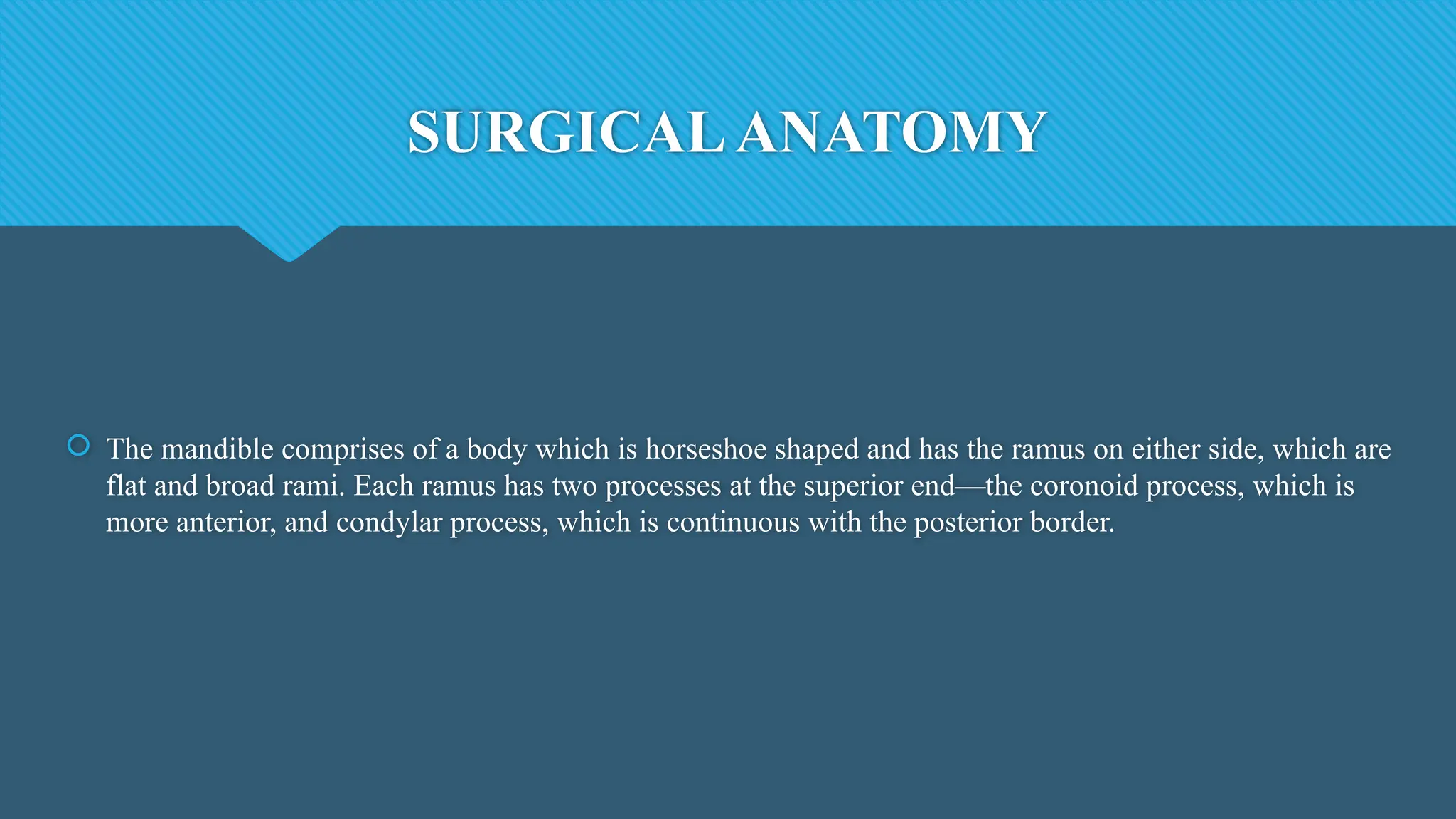 SURGICAL ANATOMY

The mandible comprises of a body which is horseshoe shaped and has the ramus on either side, which are flat and broad rami. Each ramus has two processes at the superior end—the coronoid process, which is more anterior, and condylar process, which is continuous with the posterior border.